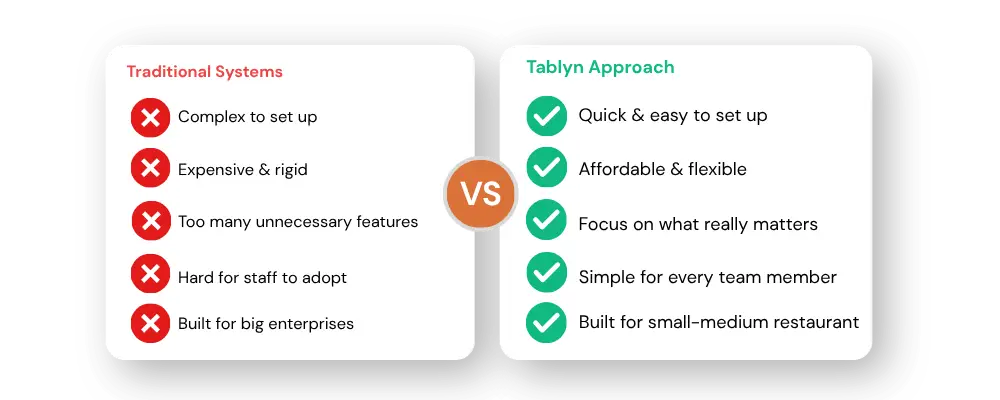 Traditional Systems

Complex to set up

Expensive & rigid

Too many unnecessary features

Hard for staff to adopt

Built for big enterprises

VS

Tablyn Approach

Quick & easy to set up

Affordable & flexible

Focus on what really matters

Simple for every team member

Built for small-medium restaurant